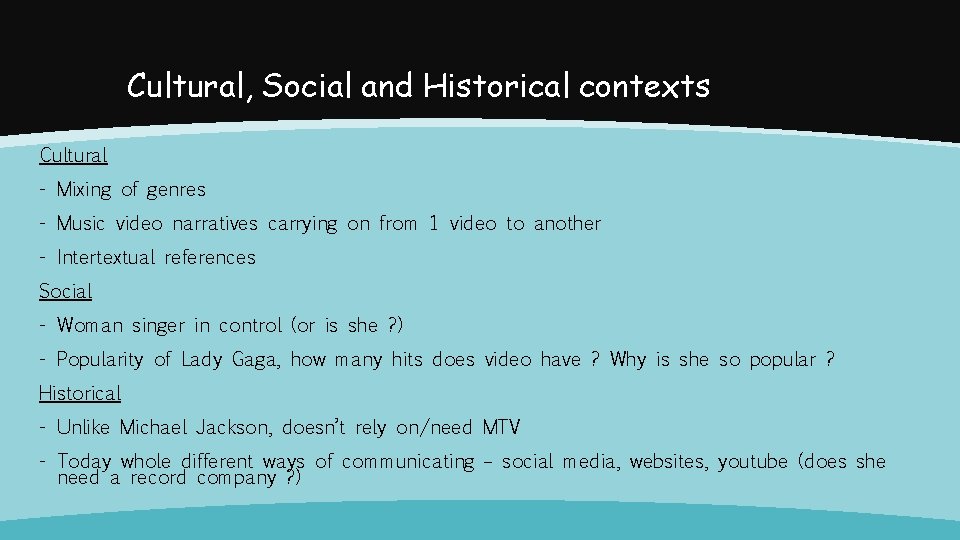 Cultural, Social and Historical contexts

Cultural

- Mixing of genres
- Music video narratives carrying on from 1 video to another
- Intertextual references

Social

- Woman singer in control (or is she ?)
- Popularity of Lady Gaga, how many hits does video have ? Why is she so popular ?

Historical

- Unlike Michael Jackson, doesn't rely on/need MTV
- Today whole different ways of communicating – social media, websites, youtube (does she need a record company ?)